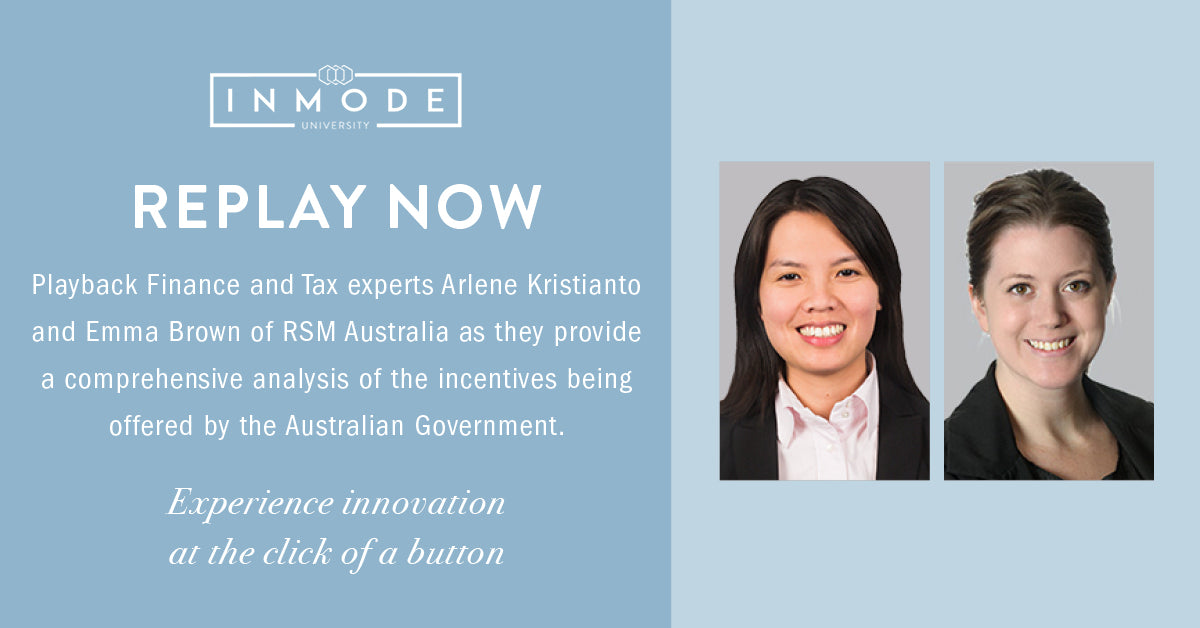 INMODE
UNIVERSITY

REPLAY NOW

Playback Finance and Tax experts Arlene Kristianto and Emma Brown of RSM Australia as they provide a comprehensive analysis of the incentives being offered by the Australian Government.

Experience innovation at the click of a button